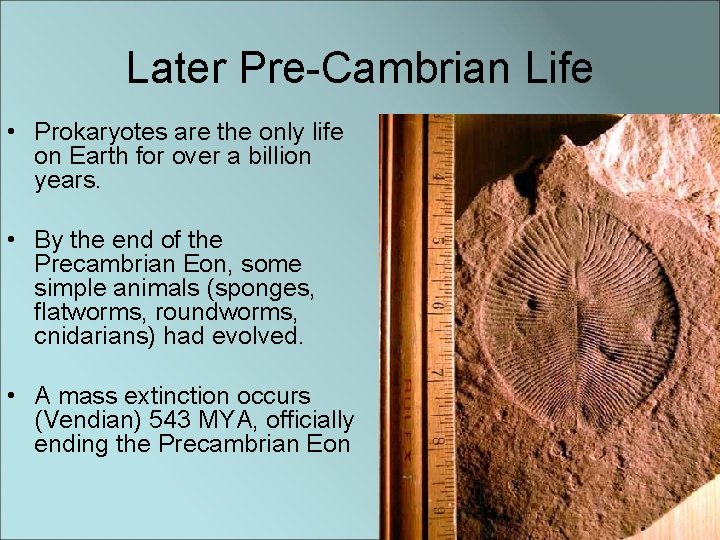 Later Pre-Cambrian Life

• Prokaryotes are the only life on Earth for over a billion years.

• By the end of the Precambrian Eon, some simple animals (sponges, flatworms, roundworms, cnidarians) had evolved.

• A mass extinction occurs (Vendian) 543 MYA, officially ending the Precambrian Eon

4
5
6
7
8
9
RULEX